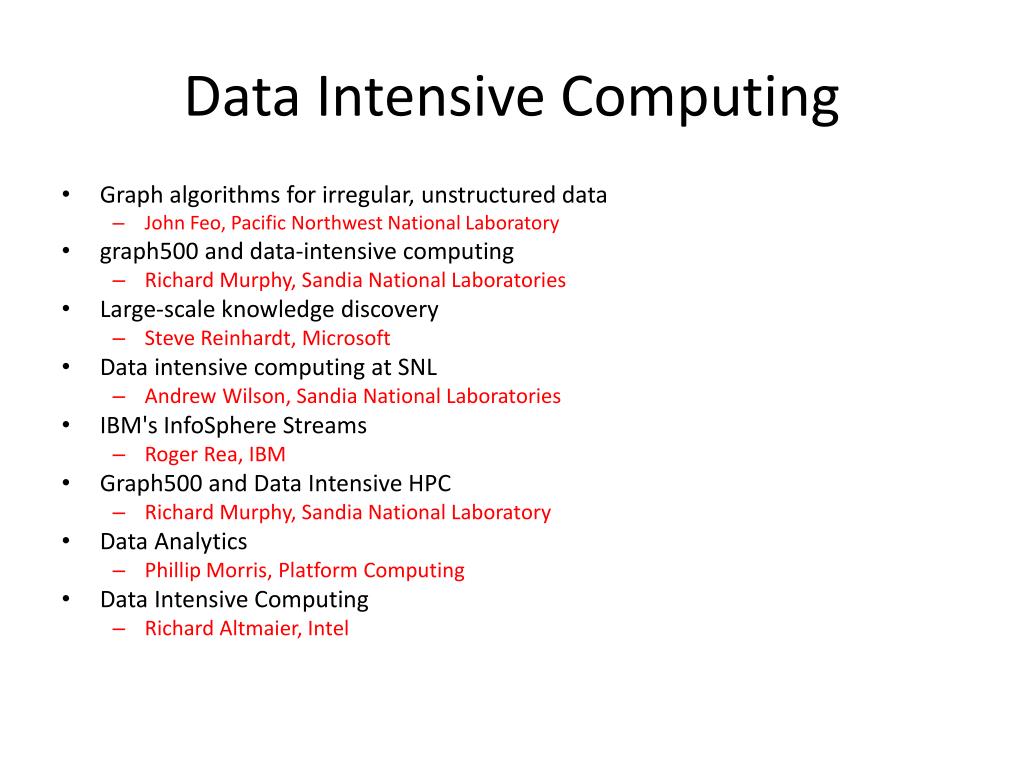 Data Intensive Computing

• Graph algorithms for irregular, unstructured data
– John Feo, Pacific Northwest National Laboratory
• graph500 and data-intensive computing
– Richard Murphy, Sandia National Laboratories
• Large-scale knowledge discovery
– Steve Reinhardt, Microsoft
• Data intensive computing at SNL
– Andrew Wilson, Sandia National Laboratories
• IBM's InfoSphere Streams
– Roger Rea, IBM
• Graph500 and Data Intensive HPC
– Richard Murphy, Sandia National Laboratory
• Data Analytics
– Phillip Morris, Platform Computing
• Data Intensive Computing
– Richard Altmaier, Intel